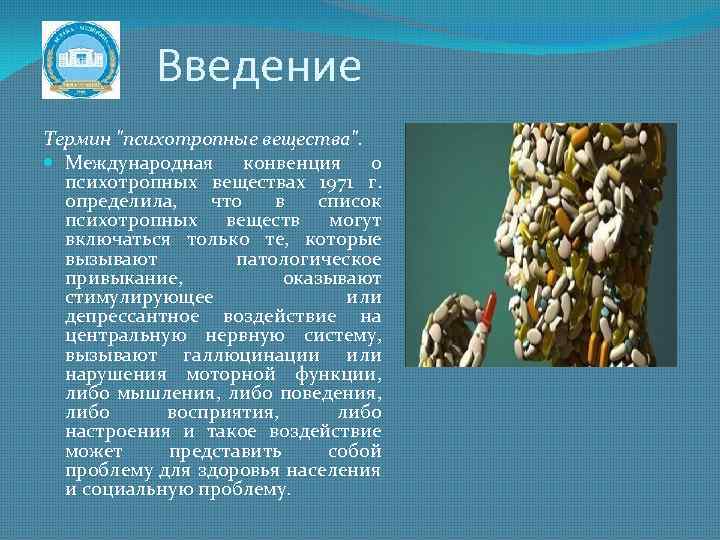 Введение

Термин "психотропные вещества".

Международная конвенция о психотропных веществах 1971 г. определила, что в список психотропных веществ могут включаться только те, которые вызывают патологическое привыкание, оказывают стимулирующее или депрессантное воздействие на центральную нервную систему, вызывают галлюцинации или нарушения моторной функции, либо мышления, либо поведения, либо восприятия, либо настроения и такое воздействие может представить собой проблему для здоровья населения и социальную проблему.